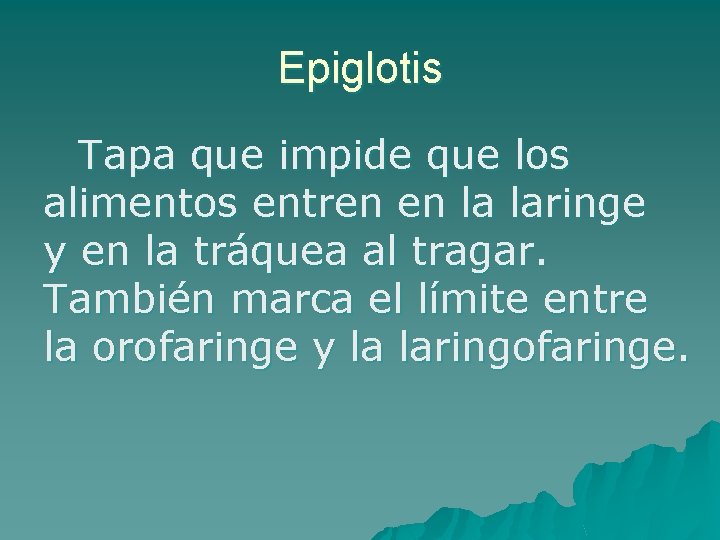 Epiglotis

Tapa que impide que los alimentos entren en la laringe y en la tráquea al tragar. También marca el límite entre la orofaringe y la laringofaringe.